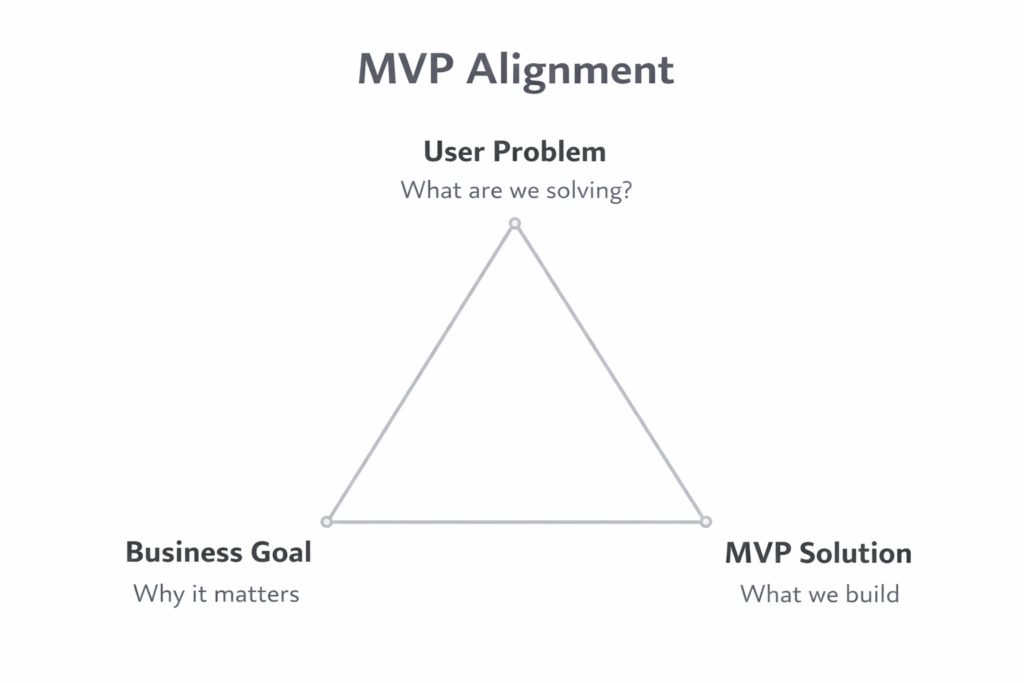 MVP Alignment

User Problem
What are we solving?

Business Goal
Why it matters

MVP Solution
What we build